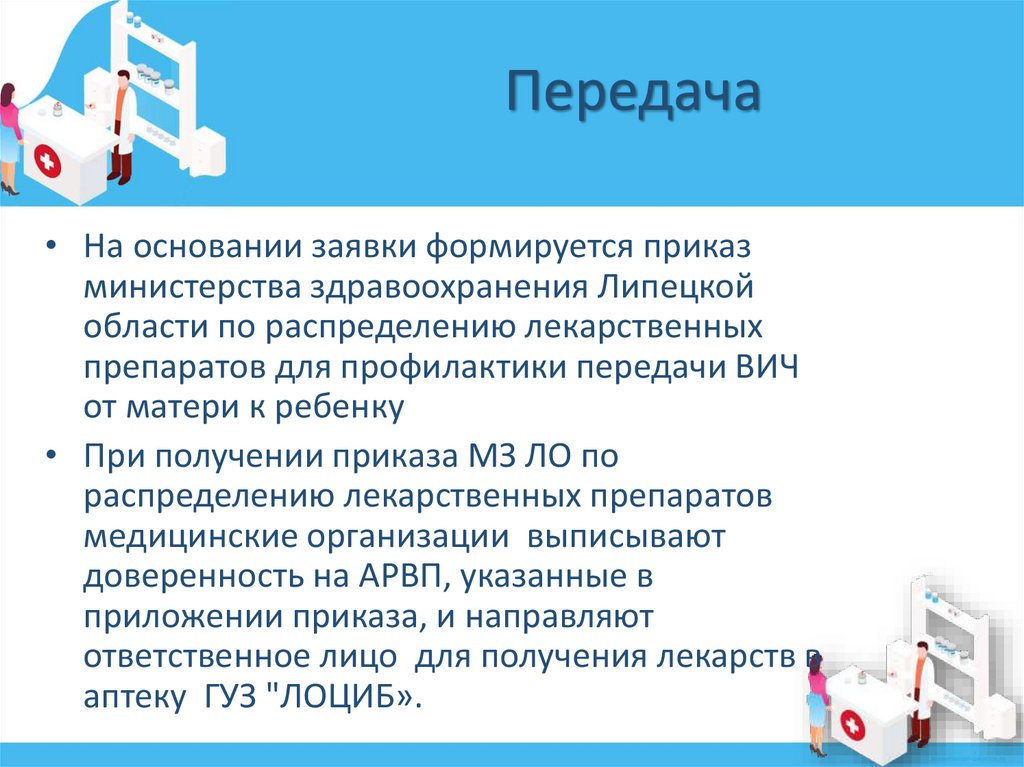 Передача

• На основании заявки формируется приказ министерства здравоохранения Липецкой области по распределению лекарственных препаратов для профилактики передачи ВИЧ от матери к ребенку

• При получении приказа МЗ ЛО по распределению лекарственных препаратов медицинские организации выписывают доверенность на АРВП, указанные в приложении приказа, и направляют ответственное лицо для получения лекарств в аптеку ГУЗ "ЛОЦИБ».